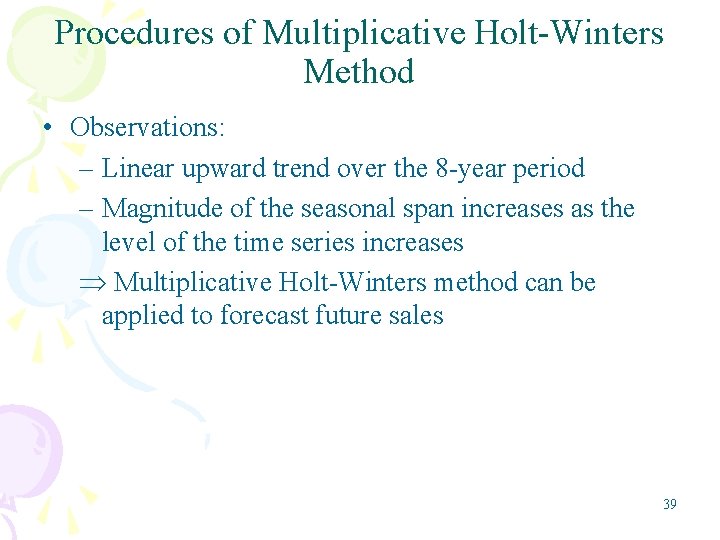 Procedures of Multiplicative Holt-Winters Method

• Observations:
– Linear upward trend over the 8-year period
– Magnitude of the seasonal span increases as the level of the time series increases
$\Rightarrow$ Multiplicative Holt-Winters method can be applied to forecast future sales

39